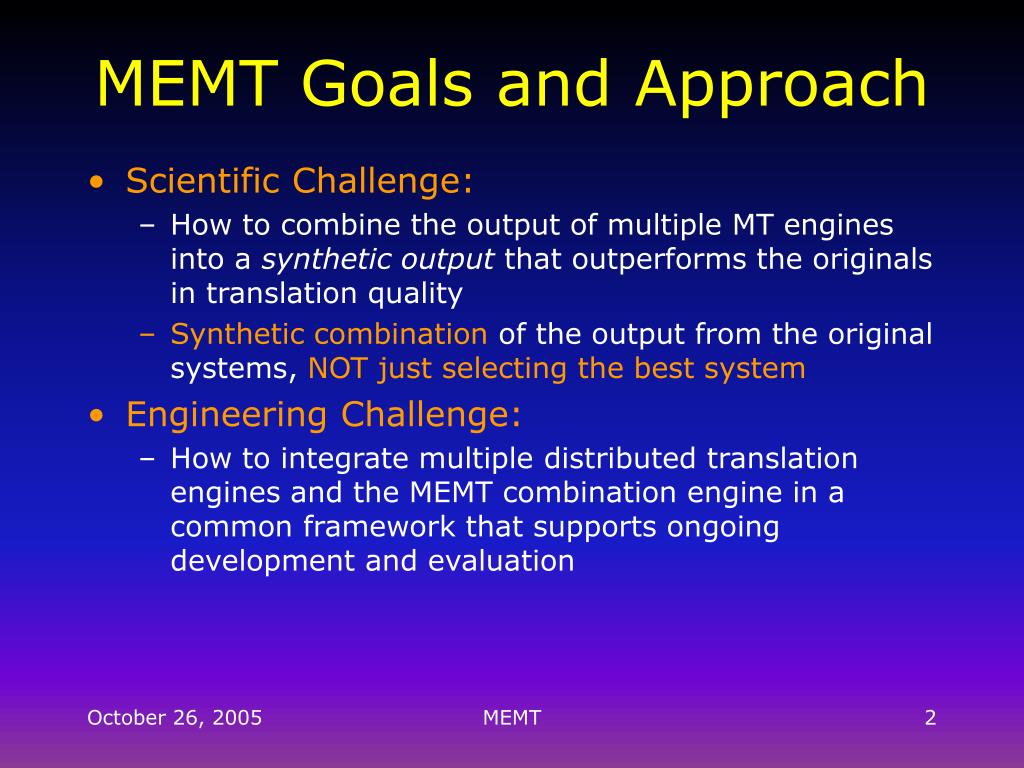 MEMT Goals and Approach

• Scientific Challenge:
  – How to combine the output of multiple MT engines into a synthetic output that outperforms the originals in translation quality
  – Synthetic combination of the output from the original systems, NOT just selecting the best system

• Engineering Challenge:
  – How to integrate multiple distributed translation engines and the MEMT combination engine in a common framework that supports ongoing development and evaluation

October 26, 2005

MEMT

2